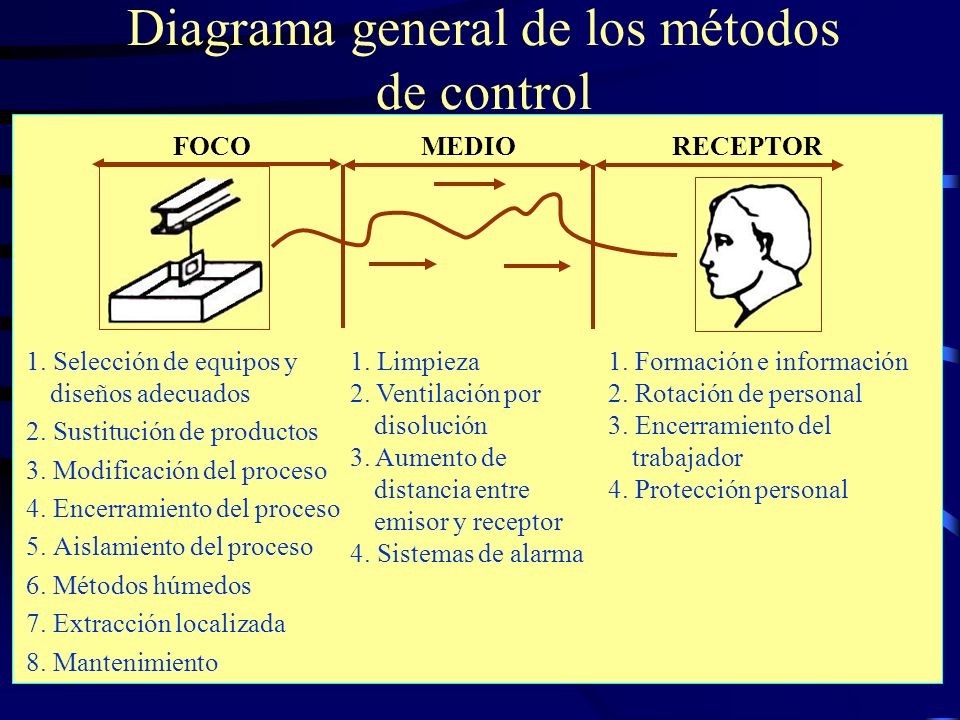 Diagrama general de los métodos de control

FOCO

MEDIO

RECEPTOR

1. Selección de equipos y diseños adecuados
2. Sustitución de productos
3. Modificación del proceso
4. Encerramiento del proceso
5. Aislamiento del proceso
6. Métodos húmedos
7. Extracción localizada
8. Mantenimiento

1. Limpieza
2. Ventilación por disolución
3. Aumento de distancia entre emisor y receptor
4. Sistemas de alarma

1. Formación e información
2. Rotación de personal
3. Encerramiento del trabajador
4. Protección personal